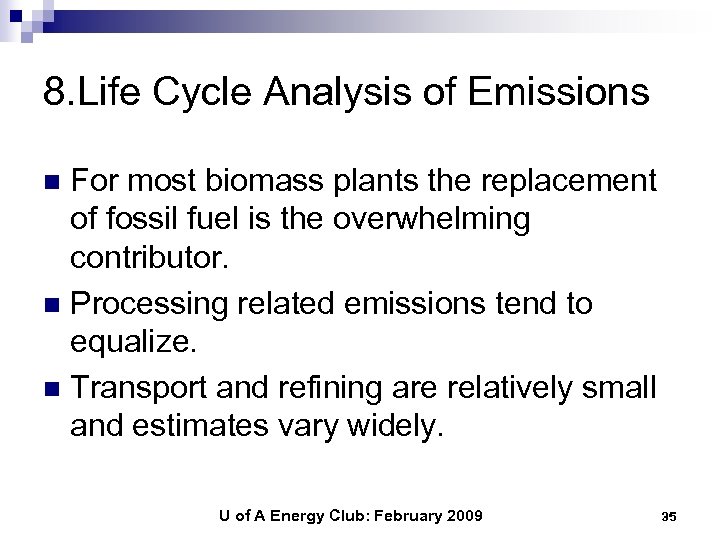 8.Life Cycle Analysis of Emissions

■ For most biomass plants the replacement of fossil fuel is the overwhelming contributor.

■ Processing related emissions tend to equalize.

■ Transport and refining are relatively small and estimates vary widely.

U of A Energy Club: February 2009

35